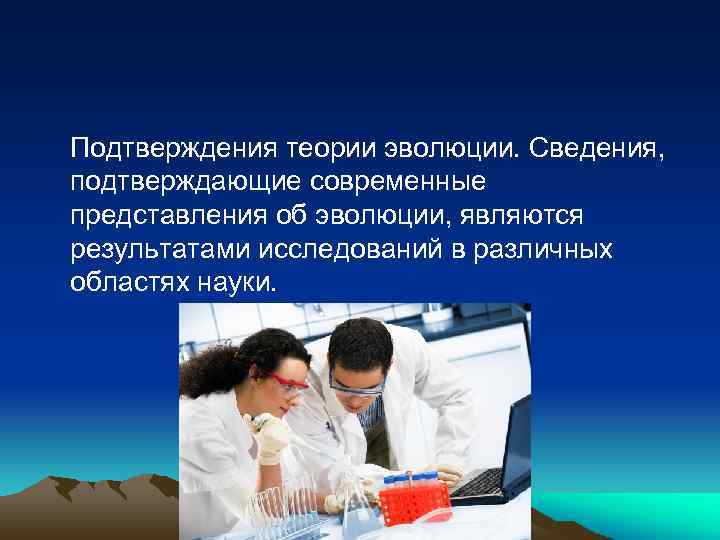 Подтверждения теории эволюции. Сведения, подтверждающие современные представления об эволюции, являются результатами исследований в различных областях науки.